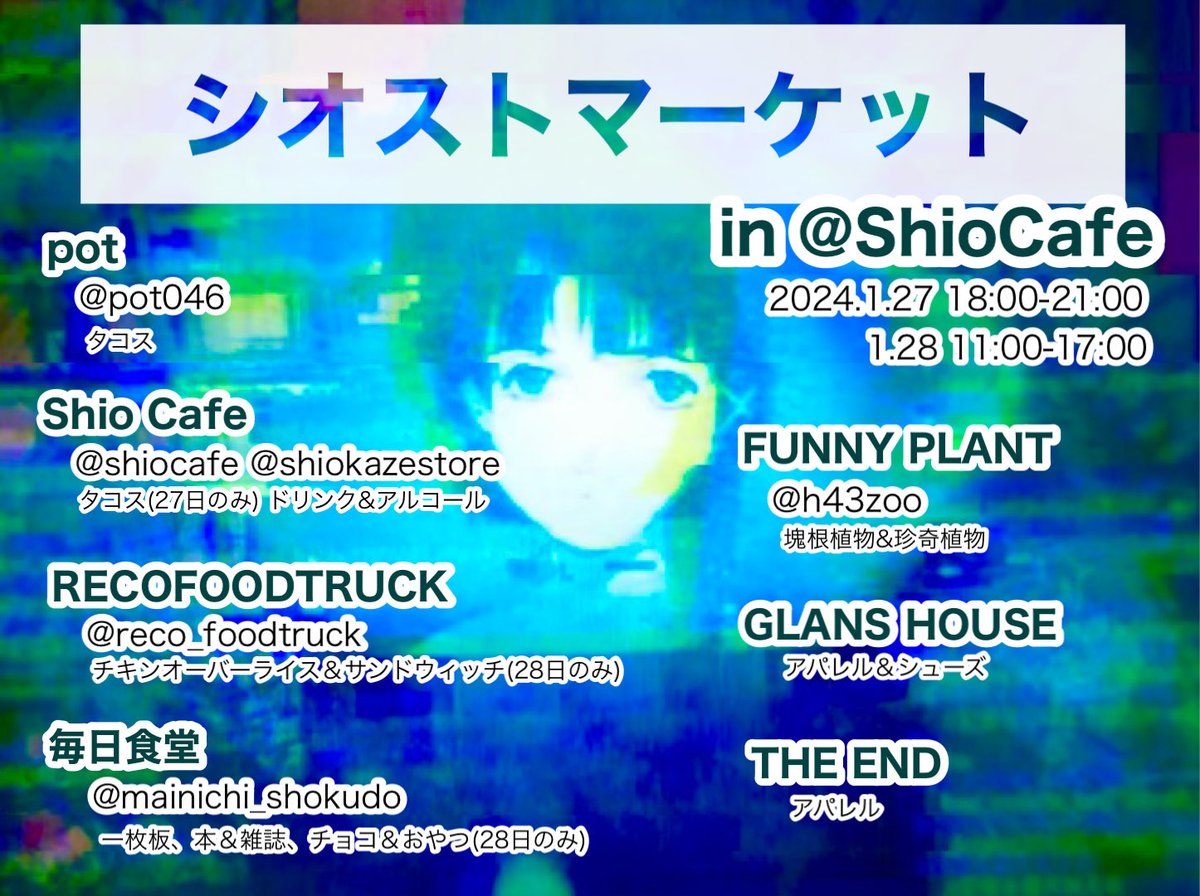 シオストマーケット

in @ShioCafe

2024.1.27 18:00-21:00
1.28 11:00-17:00

pot
@pot046
タコス

Shio Cafe
@shiocafe @shiokazestore
タコス(27日のみ) ドリンク&アルコール

RECOFOODTRUCK
@reco_foodtruck
チキンオーバーライス&サンドウィッチ(28日のみ)

毎日食堂
@mainichi_shokudo
一枚板、本&雑誌、チョコ&おやつ(28日のみ)

FUNNY PLANT
@h43zoo
塊根植物&珍奇植物

GLANS HOUSE
アパレル&シューズ

THE END
アパレル